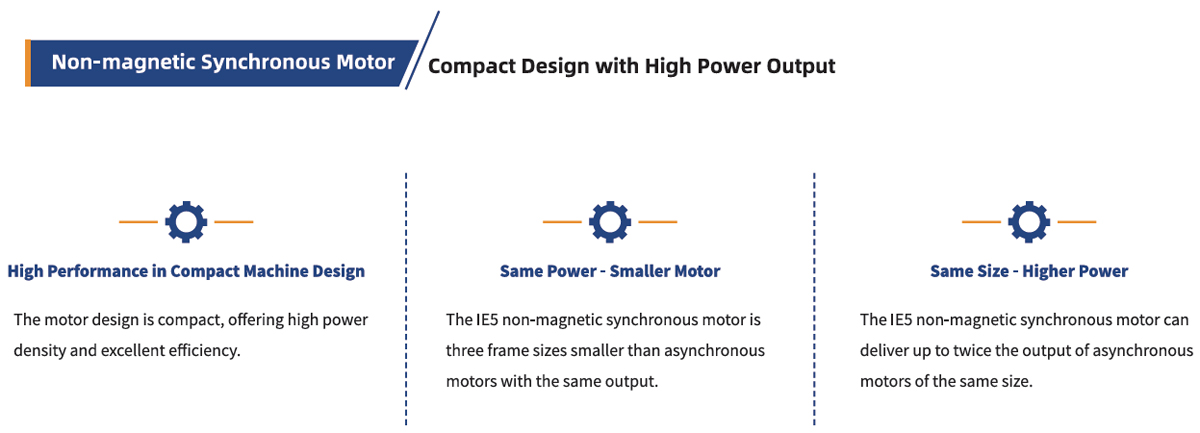 Non-magnetic Synchronous Motor

Compact Design with High Power Output

High Performance in Compact Machine Design

The motor design is compact, offering high power density and excellent efficiency.

Same Power - Smaller Motor

The IE5 non-magnetic synchronous motor is three frame sizes smaller than asynchronous motors with the same output.

Same Size - Higher Power

The IE5 non-magnetic synchronous motor can deliver up to twice the output of asynchronous motors of the same size.